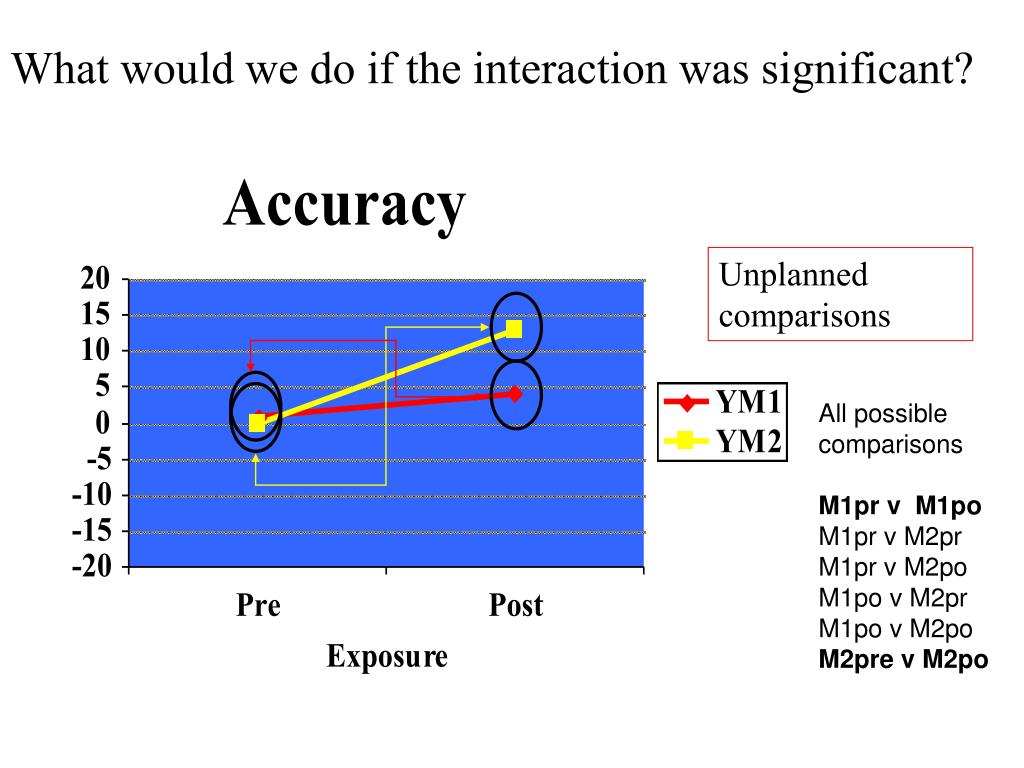 What would we do if the interaction was significant?

Accuracy

20
15
10
5
0
-5
-10
-15
-20

Pre
Post
Exposure

YM1
YM2

Unplanned comparisons

All possible comparisons

M1pr v M1po
M1pr v M2pr
M1pr v M2po
M1po v M2pr
M1po v M2po
M2pre v M2po